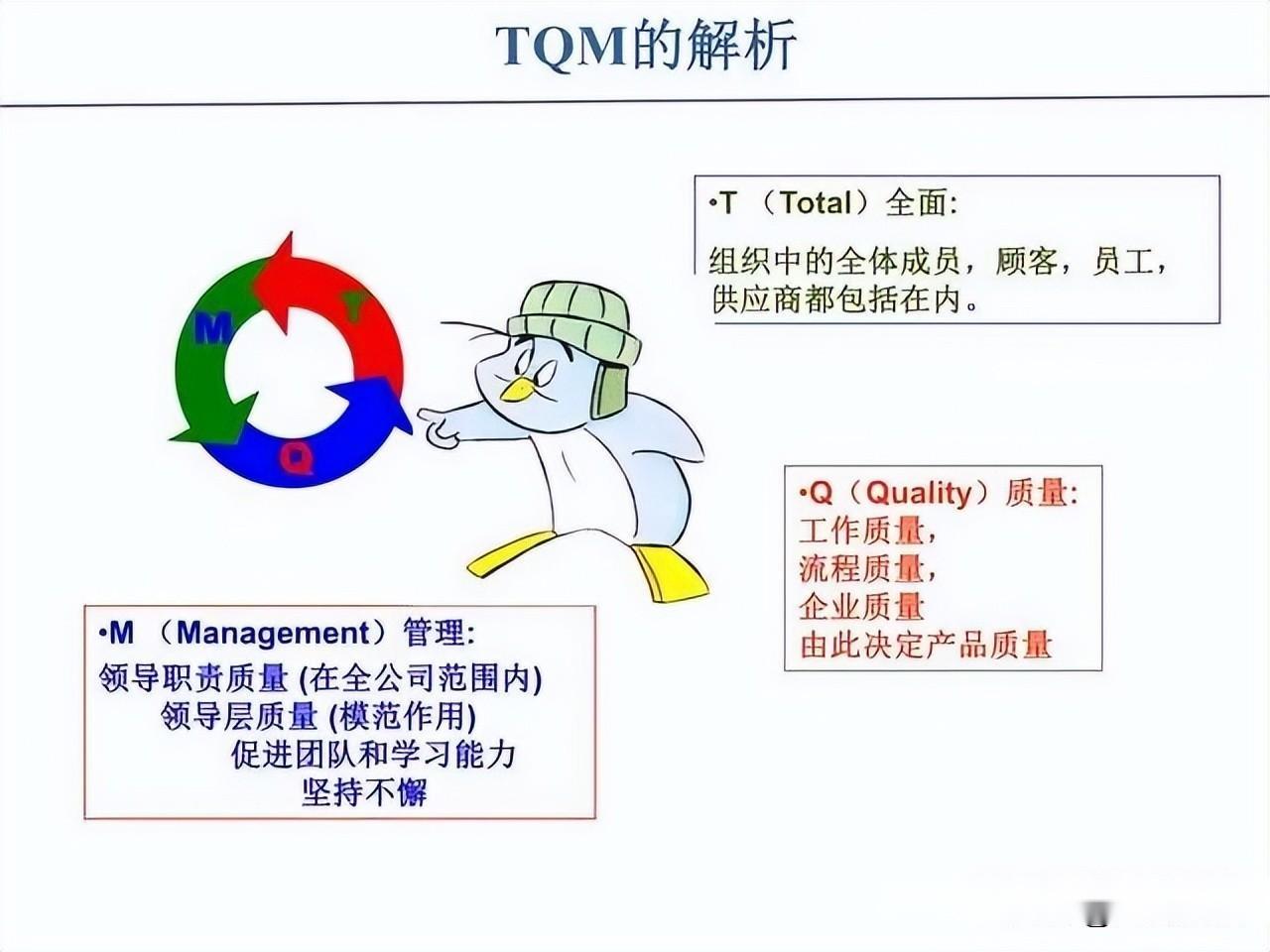 TQM的解析

M
T
Q

•T （Total）全面:

组织中的全体成员，顾客，员工，供应商都包括在内。

•Q（Quality）质量:
工作质量,
流程质量,
企业质量
由此决定产品质量

•M （Management）管理:
领导职责质量 (在全公司范围内)
领导层质量 (模范作用)
促进团队和学习能力
坚持不懈